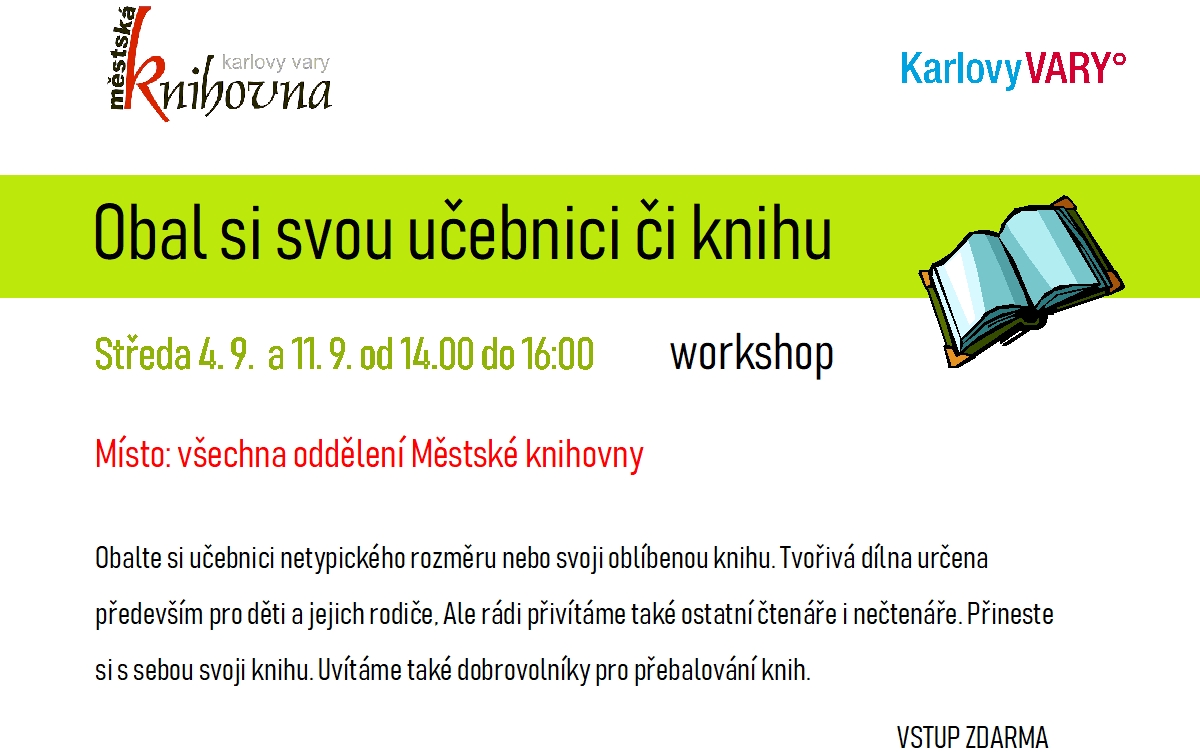 městská Knihovna karlovy vary

KarlovyVARY°

Obal si svou učebnici či knihu

Středa 4. 9. a 11. 9. od 14.00 do 16:00 workshop

Místo: všechna oddělení Městské knihovny

Obalte si učebnici netypického rozměru nebo svoji oblíbenou knihu. Tvořivá dílna určena především pro děti a jejich rodiče, Ale rádi přivítáme také ostatní čtenáře i nečtenáře. Přineste si s sebou svoji knihu. Uvítáme také dobrovolníky pro přebalování knih.

VSTUP ZDARMA